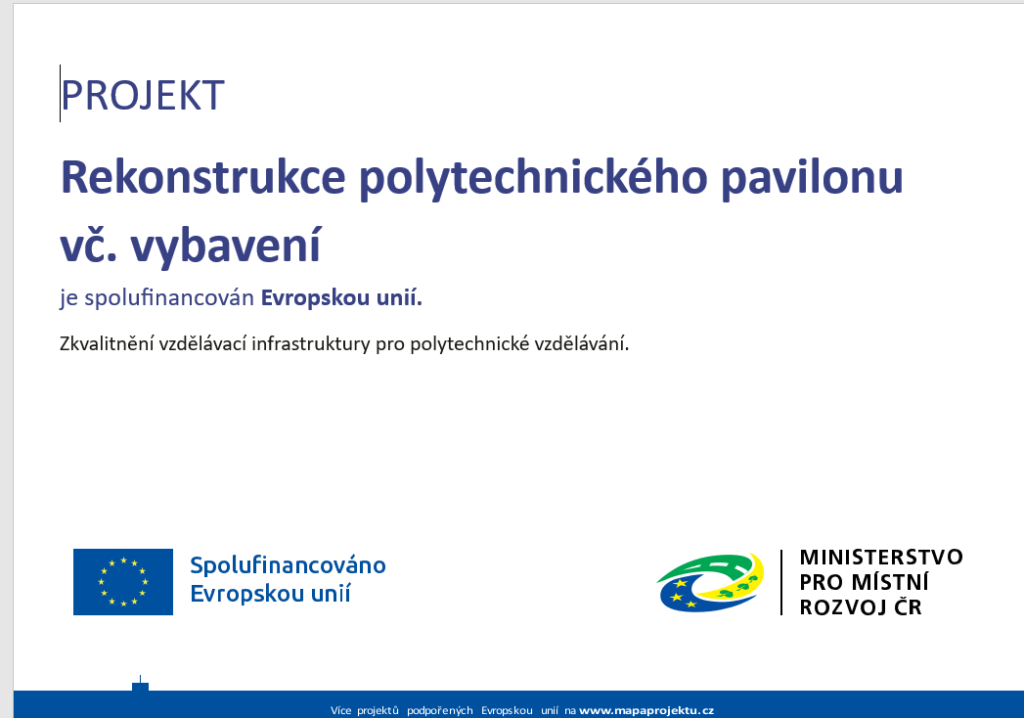 PROJEKT

Rekonstrukce polytechnického pavilonu vč. vybavení

je spolufinancován Evropskou unií.

Zkvalitnění vzdělávací infrastruktury pro polytechnické vzdělávání.

Spolufinancováno Evropskou unií

MINISTERSTVO PRO MÍSTNÍ ROZVOJ ČR

Více projektů podpořených Evropskou unií na www.mapaprojektu.cz